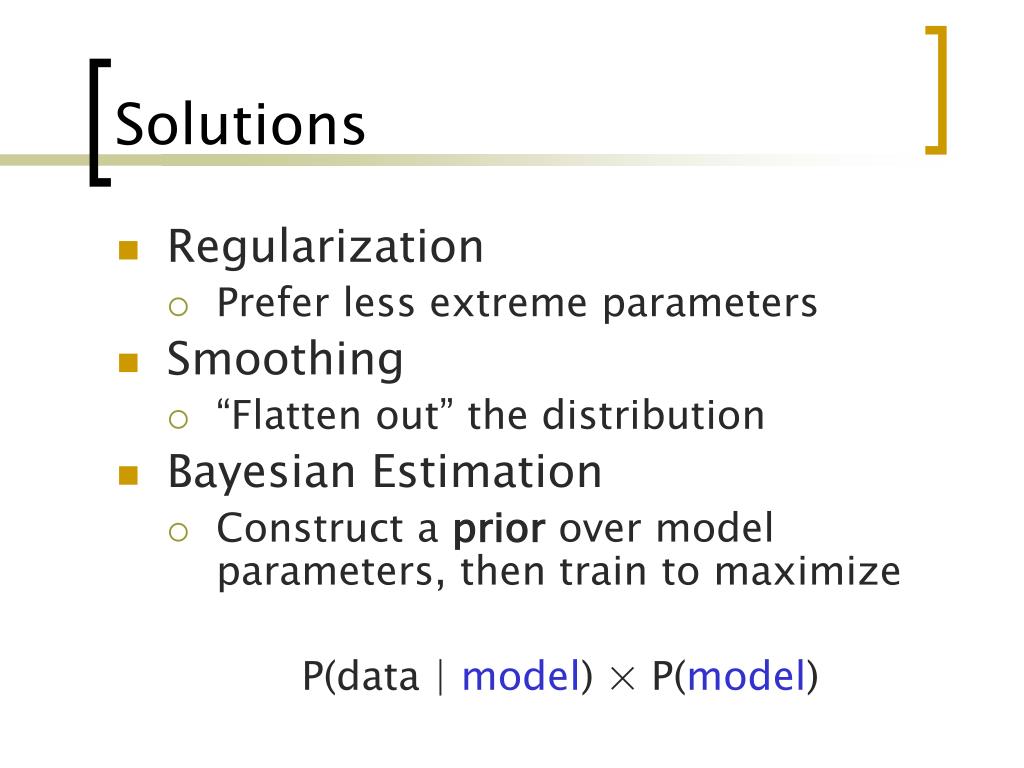 Solutions

Regularization
Prefer less extreme parameters
Smoothing
“Flatten out” the distribution
Bayesian Estimation
Construct a prior over model parameters, then train to maximize

$P(\text{data} \mid \text{model}) \times P(\text{model})$